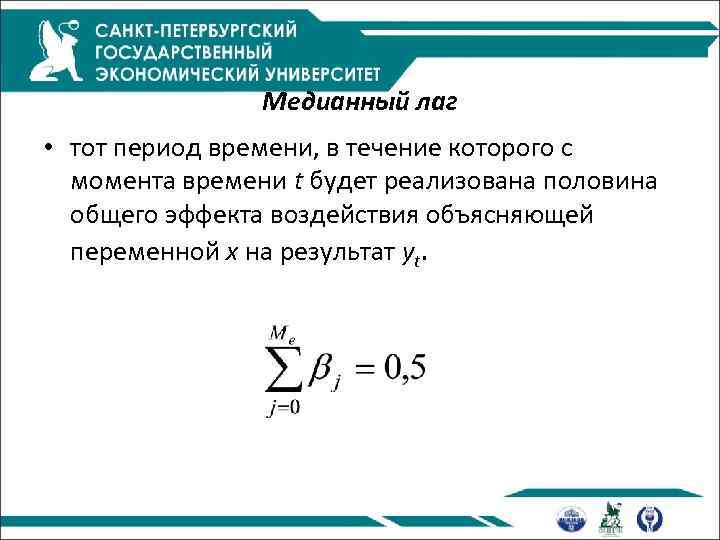 САНКТ-ПЕТЕРБУРГСКИЙ ГОСУДАРСТВЕННЫЙ ЭКОНОМИЧЕСКИЙ УНИВЕРСИТЕТ

Медианный лаг

• тот период времени, в течение которого с момента времени $t$ будет реализована половина общего эффекта воздействия объясняющей переменной $x$ на результат $y_t$.

$\sum_{j=0}^{M_e} \beta_j = 0,5$